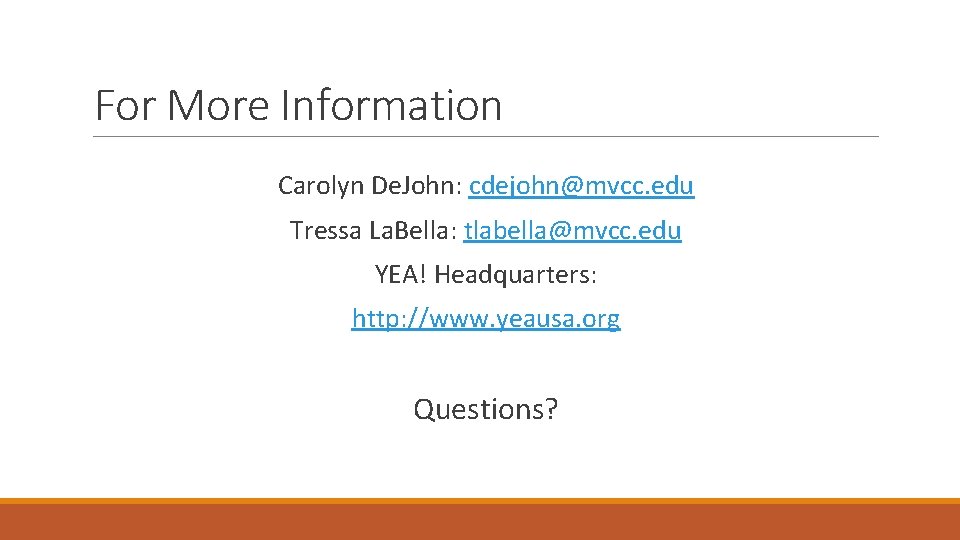 For More Information

Carolyn DeJohn: cdejohn@mvcc.edu

Tressa LaBella: tlabella@mvcc.edu

YEA! Headquarters:

http://www.yeausa.org

Questions?